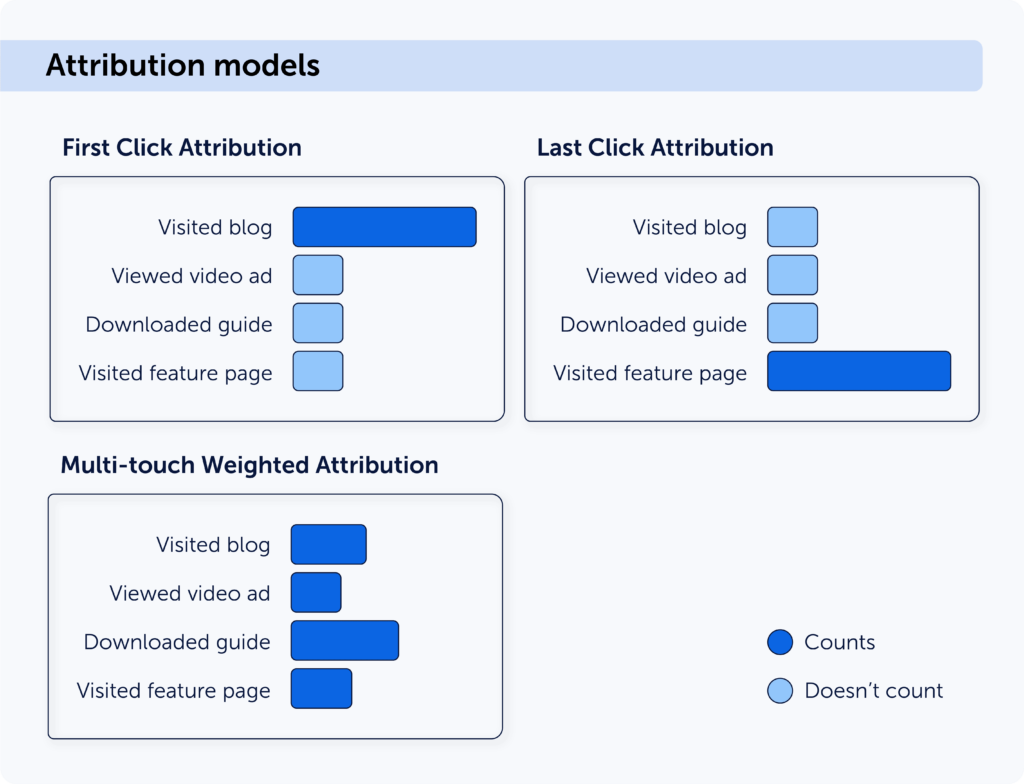 Attribution models

First Click Attribution

Visited blog
Viewed video ad
Downloaded guide
Visited feature page

Last Click Attribution

Visited blog
Viewed video ad
Downloaded guide
Visited feature page

Multi-touch Weighted Attribution

Visited blog
Viewed video ad
Downloaded guide
Visited feature page

Counts
Doesn't count